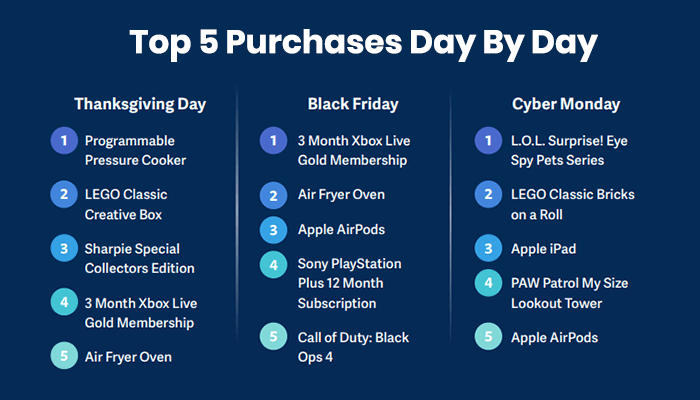 Top 5 Purchases Day By Day

Thanksgiving Day

1 Programmable Pressure Cooker

2 LEGO Classic Creative Box

3 Sharpie Special Collectors Edition

4 3 Month Xbox Live Gold Membership

5 Air Fryer Oven

Black Friday

1 3 Month Xbox Live Gold Membership

2 Air Fryer Oven

3 Apple AirPods

4 Sony PlayStation Plus 12 Month Subscription

5 Call of Duty: Black Ops 4

Cyber Monday

1 L.O.L. Surprise! Eye Spy Pets Series

2 LEGO Classic Bricks on a Roll

3 Apple iPad

4 PAW Patrol My Size Lookout Tower

5 Apple AirPods